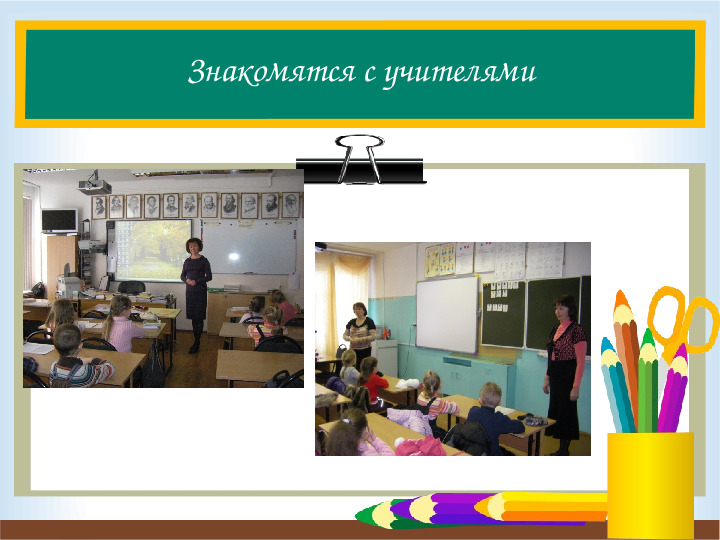 Знакомятся с учителями